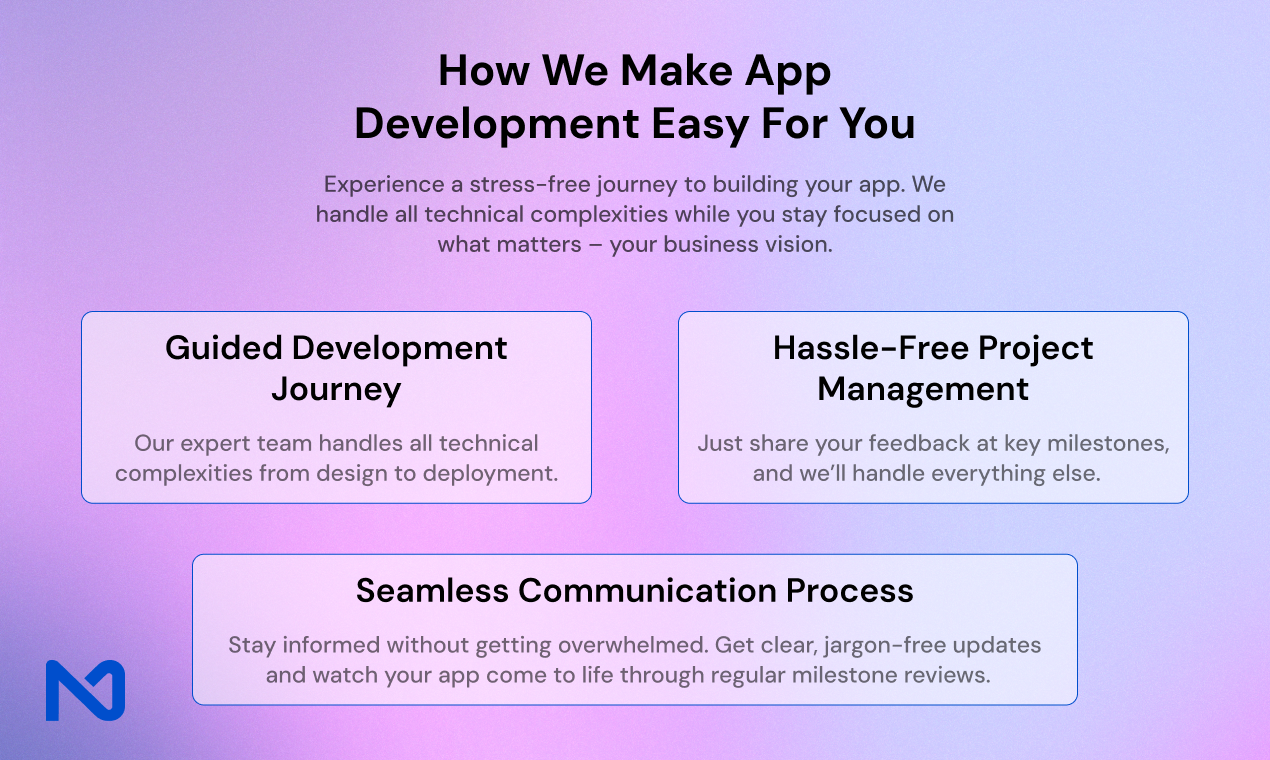 How We Make App Development Easy For You

Experience a stress-free journey to building your app. We handle all technical complexities while you stay focused on what matters – your business vision.

Guided Development Journey

Our expert team handles all technical complexities from design to deployment.

Hassle-Free Project Management

Just share your feedback at key milestones, and we'll handle everything else.

Seamless Communication Process

Stay informed without getting overwhelmed. Get clear, jargon-free updates and watch your app come to life through regular milestone reviews.